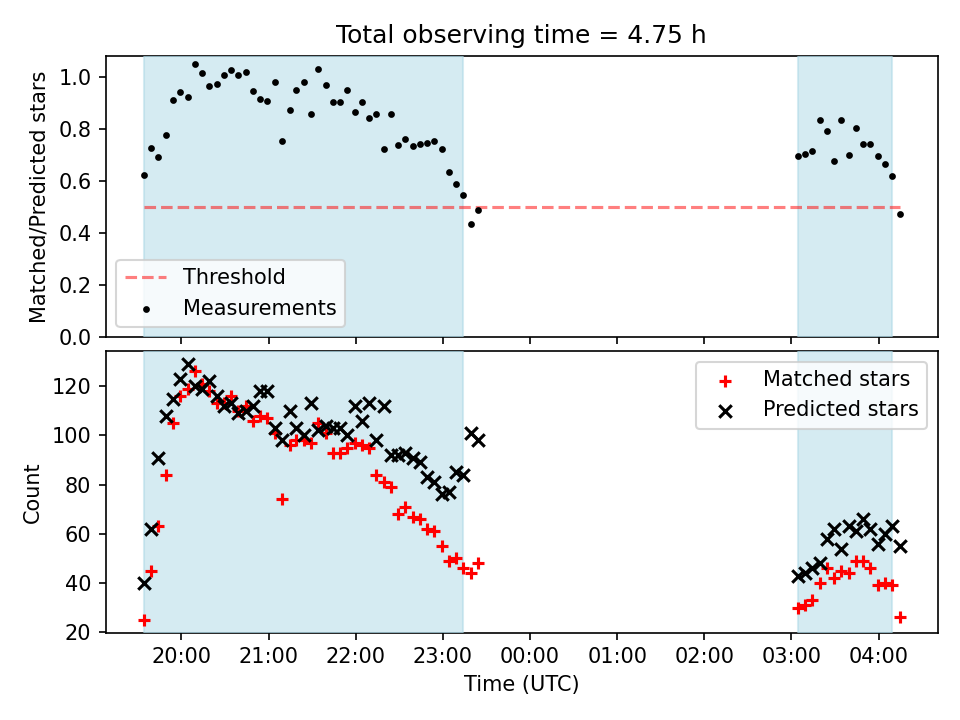 Total observing time = 4.75 h

Matched/Predicted stars

1.0
0.8
0.6
0.4
0.2
0.0

Threshold
Measurements

Count

120
100
80
60
40
20

Matched stars
Predicted stars

20:00 21:00 22:00 23:00 00:00 01:00 02:00 03:00 04:00

Time (UTC)